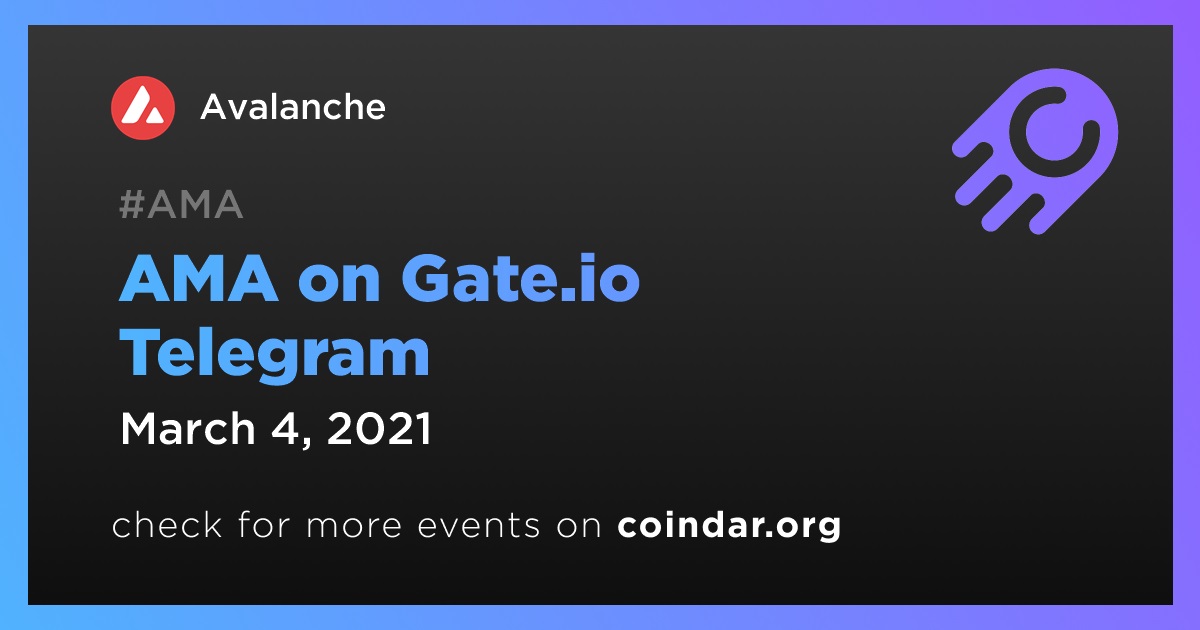 Avalanche

#AMA

AMA on Gate.io Telegram

March 4, 2021

check for more events on coindar.org